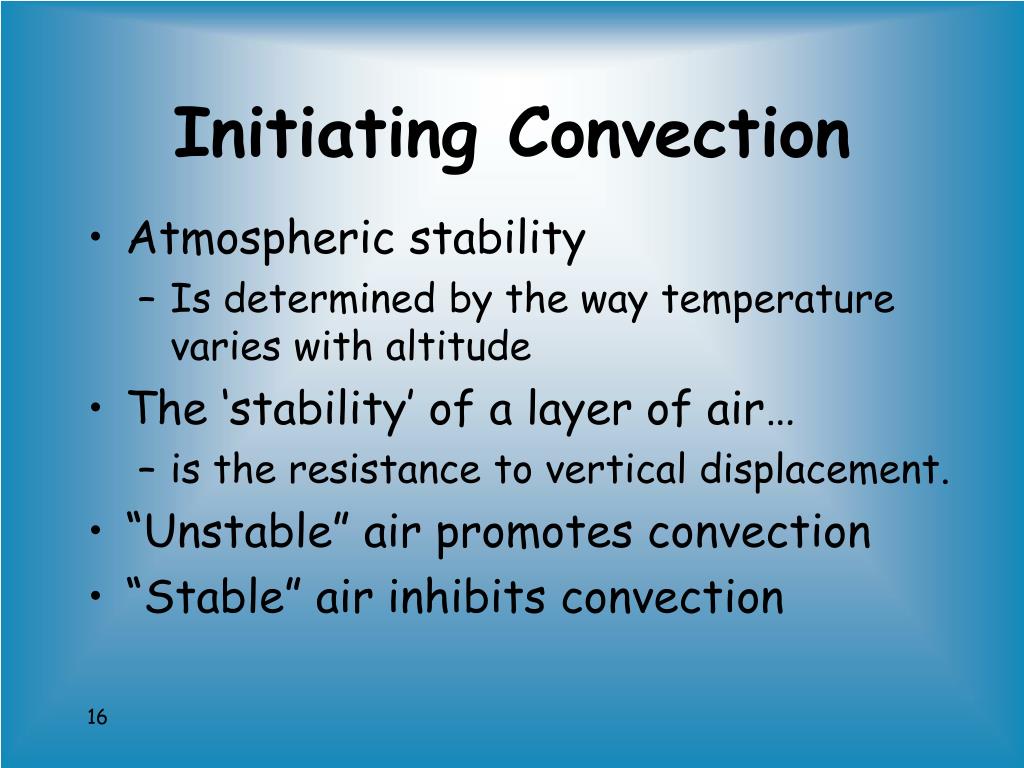 Initiating Convection

• Atmospheric stability
– Is determined by the way temperature varies with altitude
• The ‘stability’ of a layer of air…
– is the resistance to vertical displacement.
• “Unstable” air promotes convection
• “Stable” air inhibits convection

16